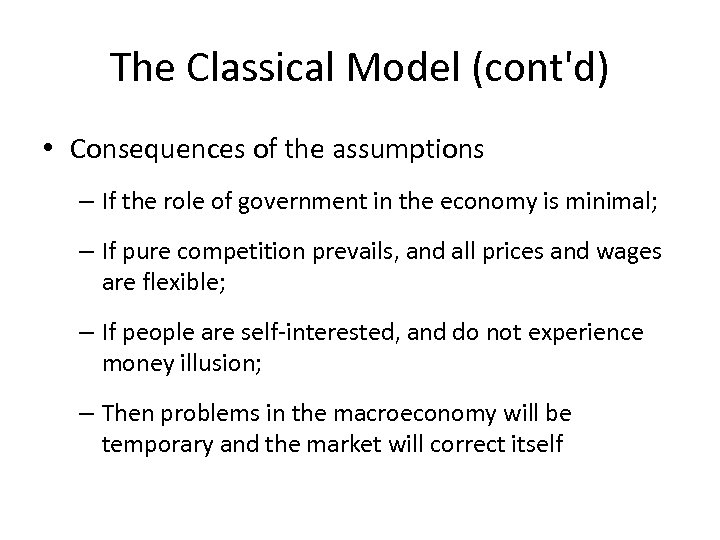 The Classical Model (cont'd)

• Consequences of the assumptions

– If the role of government in the economy is minimal;

– If pure competition prevails, and all prices and wages are flexible;

– If people are self-interested, and do not experience money illusion;

– Then problems in the macroeconomy will be temporary and the market will correct itself